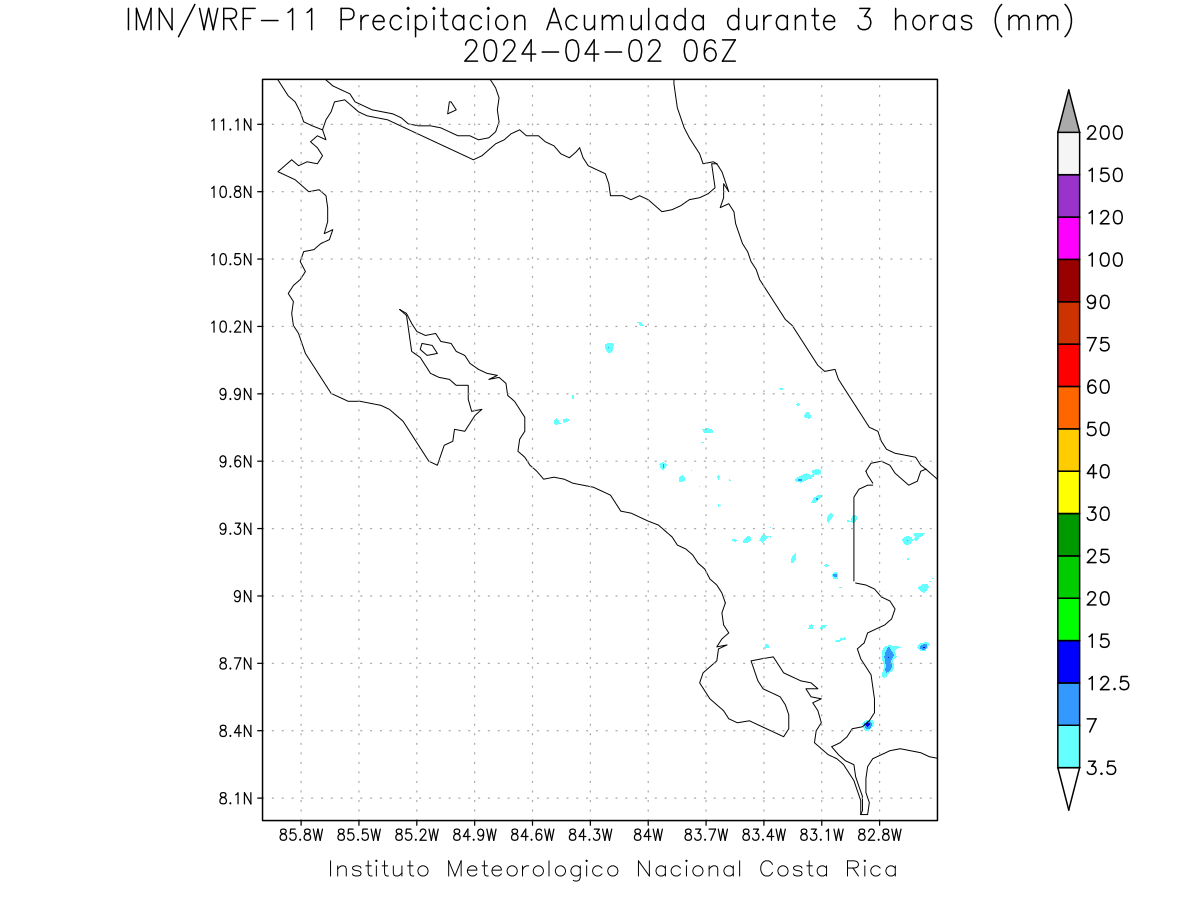 IMN/WRF-11 Precipitacion Acumulada durante 3 horas (mm)
2024-04-02 06Z

11.1N
10.8N
10.5N
10.2N
9.9N
9.6N
9.3N
9N
8.7N
8.4N
8.1N

85.8W 85.5W 85.2W 84.9W 84.6W 84.3W 84W 83.7W 83.4W 83.1W 82.8W

200
150
120
100
90
75
60
50
40
30
25
20
15
12.5
7
3.5

Instituto Meteorologico Nacional Costa Rica